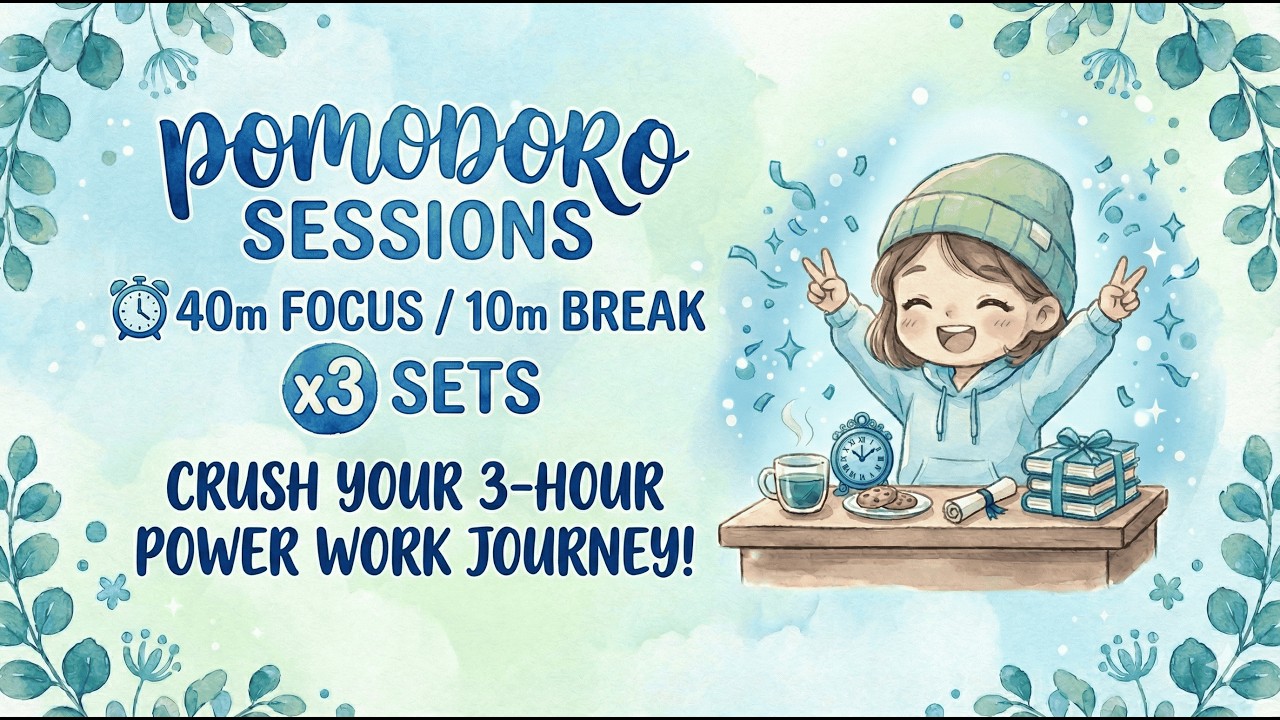 POMODORO
SESSIONS
40m FOCUS / 10m BREAK
x3 SETS
CRUSH YOUR 3-HOUR POWER WORK JOURNEY!